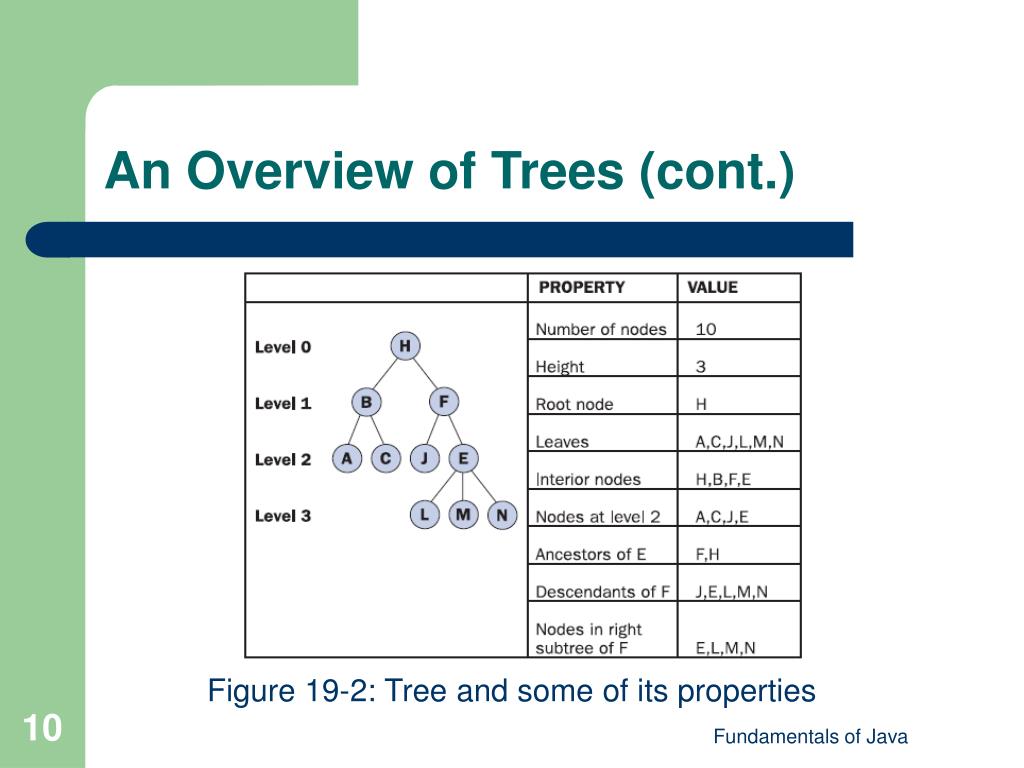 An Overview of Trees (cont.)

Level 0
Level 1
Level 2
Level 3

H
B F
A C J E
L M N

| PROPERTY | VALUE |
|---|---|
| Number of nodes | 10 |
| Height | 3 |
| Root node | H |
| Leaves | A,C,J,L,M,N |
| Interior nodes | H,B,F,E |
| Nodes at level 2 | A,C,J,E |
| Ancestors of E | F,H |
| Descendants of F | J,E,L,M,N |
| Nodes in right subtree of F | E,L,M,N |

Figure 19-2: Tree and some of its properties

10

Fundamentals of Java